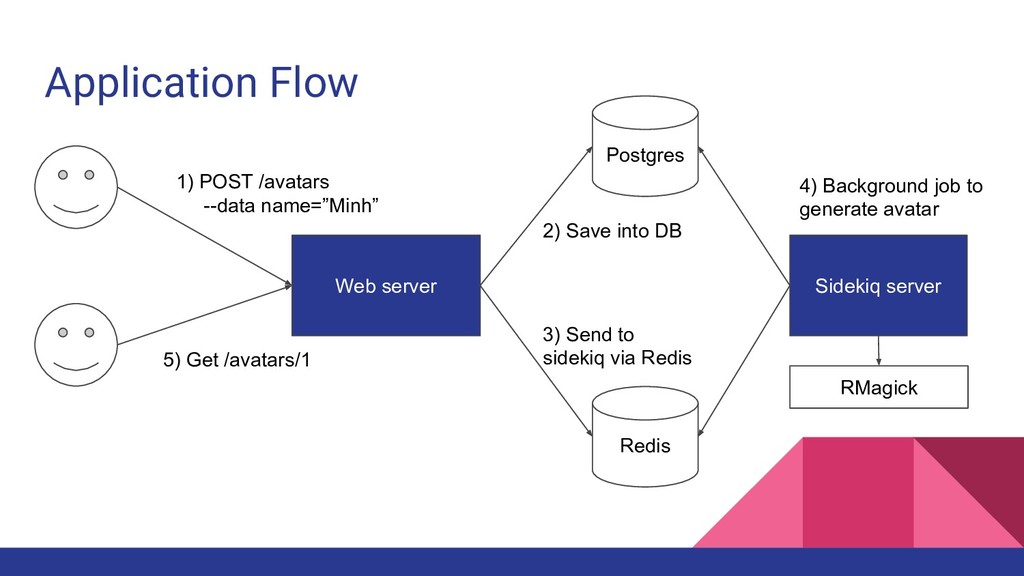 Application Flow

1) POST /avatars
--data name=”Minh”

5) Get /avatars/1

Web server

Postgres

2) Save into DB

3) Send to sidekiq via Redis

Redis

4) Background job to generate avatar

Sidekiq server

RMagick